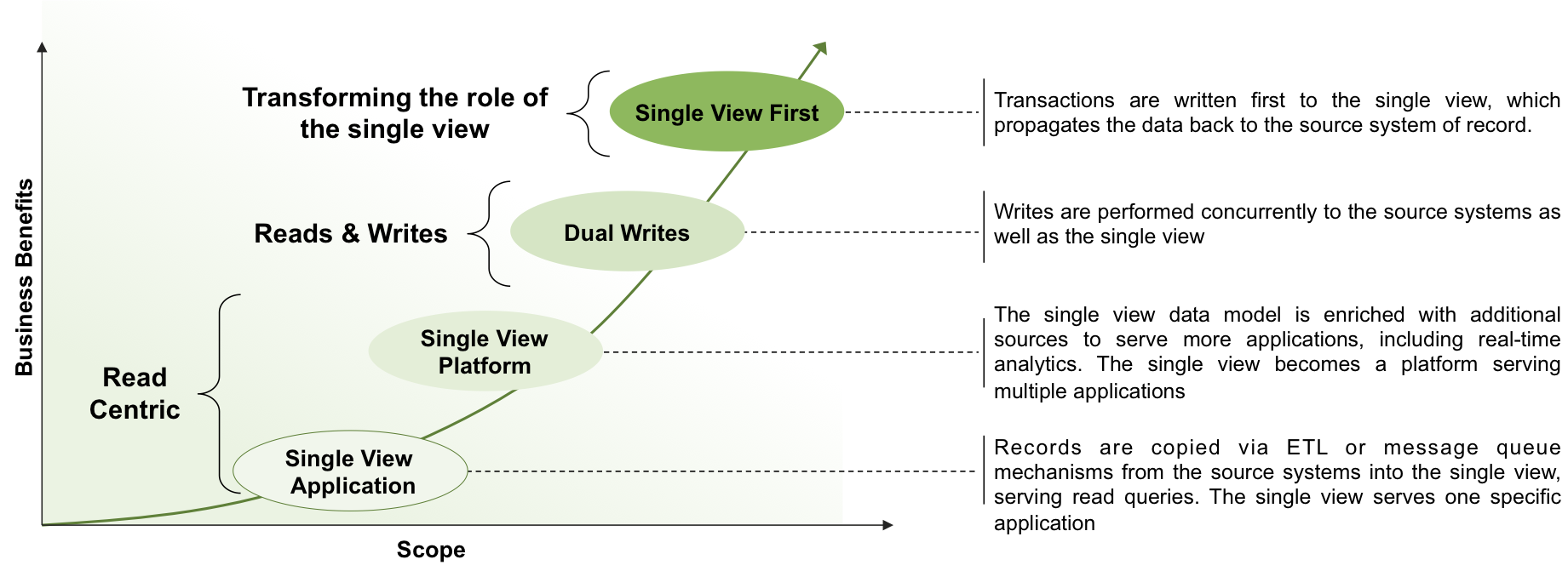 Business Benefits

Transforming the role of the single view

Single View First

Transactions are written first to the single view, which propagates the data back to the source system of record.

Reads & Writes

Dual Writes

Writes are performed concurrently to the source systems as well as the single view

Read Centric

Single View Platform

The single view data model is enriched with additional sources to serve more applications, including real-time analytics. The single view becomes a platform serving multiple applications

Single View Application

Records are copied via ETL or message queue mechanisms from the source systems into the single view, serving read queries. The single view serves one specific application

Scope